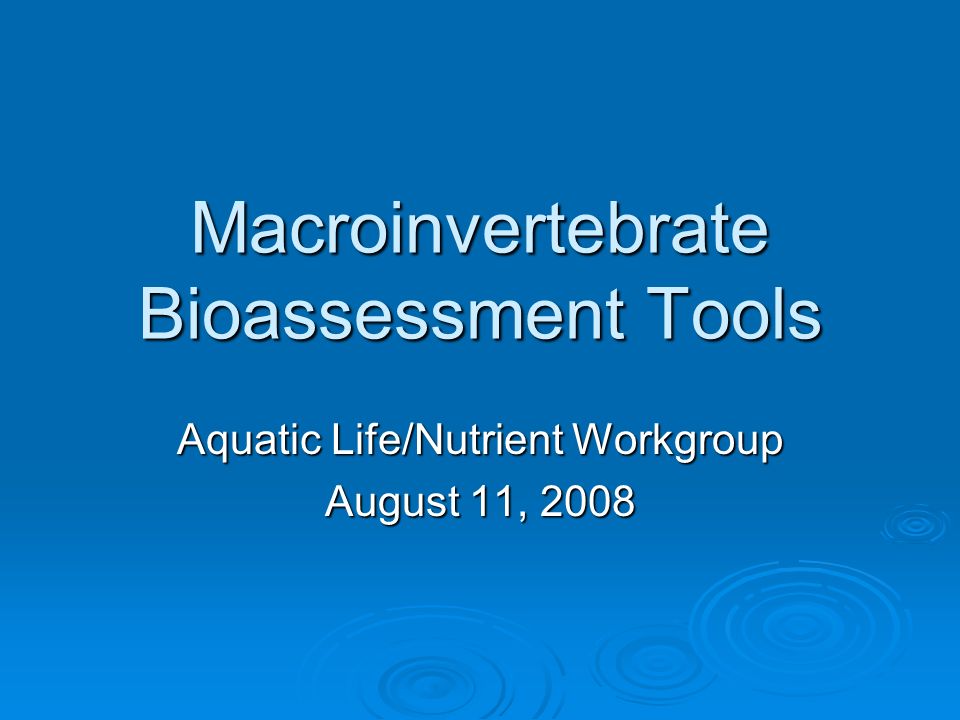 Macroinvertebrate Bioassessment Tools

Aquatic Life/Nutrient Workgroup
August 11, 2008